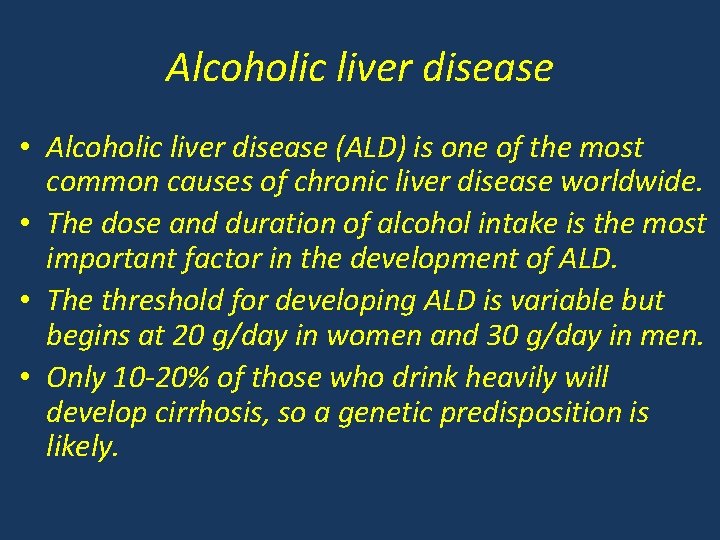 Alcoholic liver disease

• Alcoholic liver disease (ALD) is one of the most common causes of chronic liver disease worldwide.
• The dose and duration of alcohol intake is the most important factor in the development of ALD.
• The threshold for developing ALD is variable but begins at 20 g/day in women and 30 g/day in men.
• Only 10-20% of those who drink heavily will develop cirrhosis, so a genetic predisposition is likely.